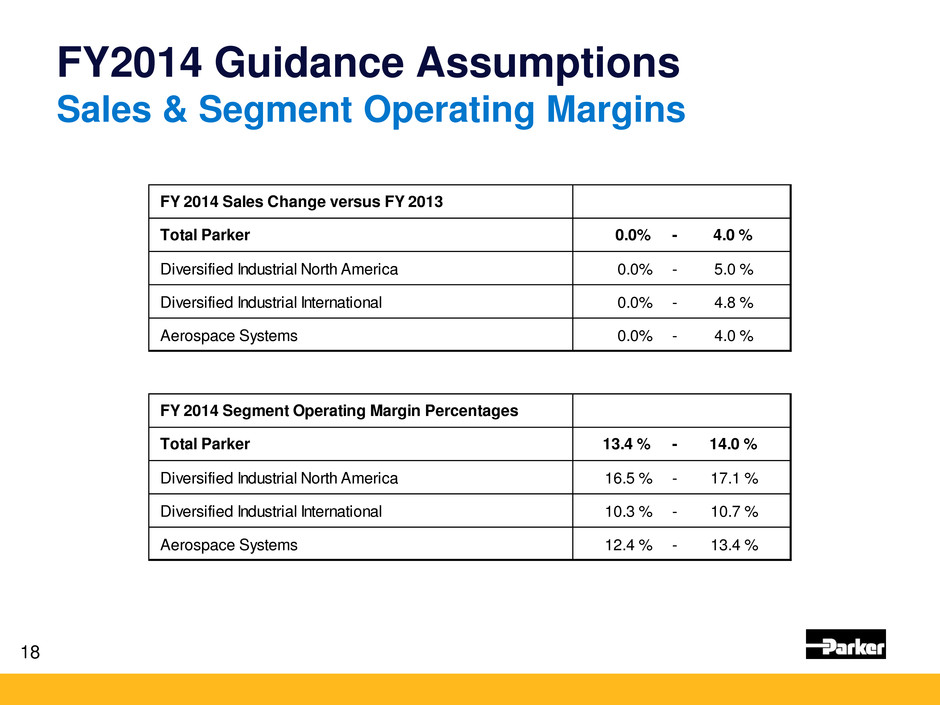 FY2014 Guidance Assumptions
Sales & Segment Operating Margins

| FY 2014 Sales Change versus FY 2013 | |
|---|---|
| Total Parker | 0.0% - 4.0 % |
| Diversified Industrial North America | 0.0% - 5.0 % |
| Diversified Industrial International | 0.0% - 4.8 % |
| Aerospace Systems | 0.0% - 4.0 % |

| FY 2014 Segment Operating Margin Percentages | |
|---|---|
| Total Parker | 13.4 % - 14.0 % |
| Diversified Industrial North America | 16.5 % - 17.1 % |
| Diversified Industrial International | 10.3 % - 10.7 % |
| Aerospace Systems | 12.4 % - 13.4 % |

18

Parker